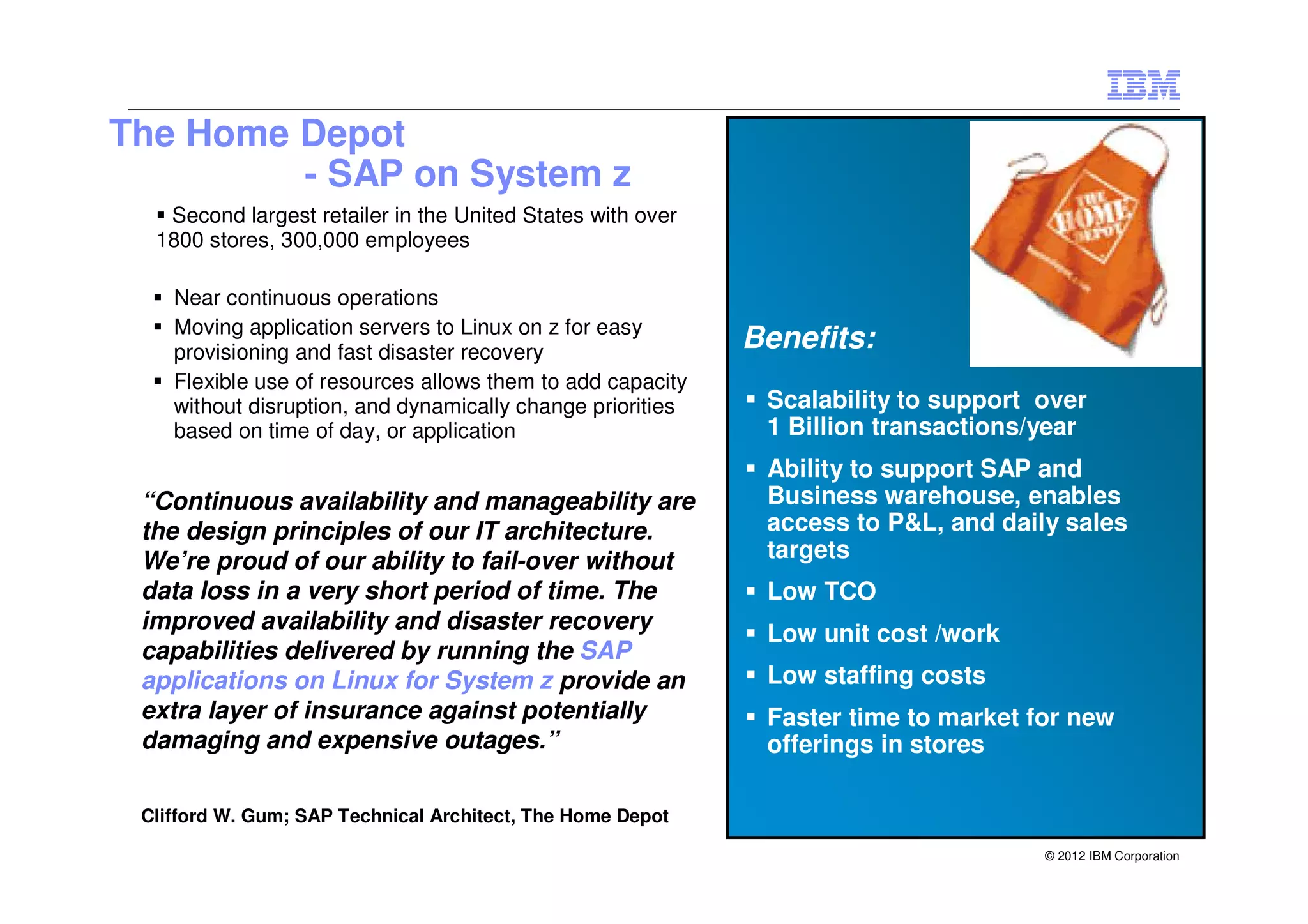 IBM

The Home Depot
- SAP on System z

▪ Second largest retailer in the United States with over 1800 stores, 300,000 employees

▪ Near continuous operations
▪ Moving application servers to Linux on z for easy provisioning and fast disaster recovery
▪ Flexible use of resources allows them to add capacity without disruption, and dynamically change priorities based on time of day, or application

"Continuous availability and manageability are the design principles of our IT architecture. We're proud of our ability to fail-over without data loss in a very short period of time. The improved availability and disaster recovery capabilities delivered by running the SAP applications on Linux for System z provide an extra layer of insurance against potentially damaging and expensive outages."

Clifford W. Gum; SAP Technical Architect, The Home Depot

THE HOME DEPOT

Benefits:

▪ Scalability to support over 1 Billion transactions/year
▪ Ability to support SAP and Business warehouse, enables access to P&L, and daily sales targets
▪ Low TCO
▪ Low unit cost /work
▪ Low staffing costs
▪ Faster time to market for new offerings in stores

© 2012 IBM Corporation